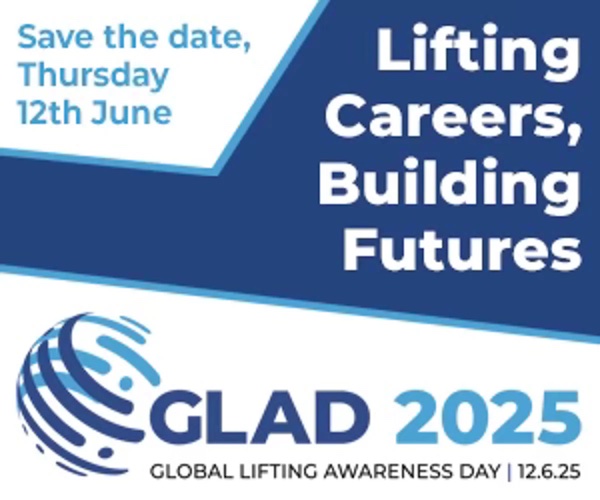 Save the date, Thursday 12th June

Lifting Careers, Building Futures

GLAD 2025

GLOBAL LIFTING AWARENESS DAY | 12.6.25